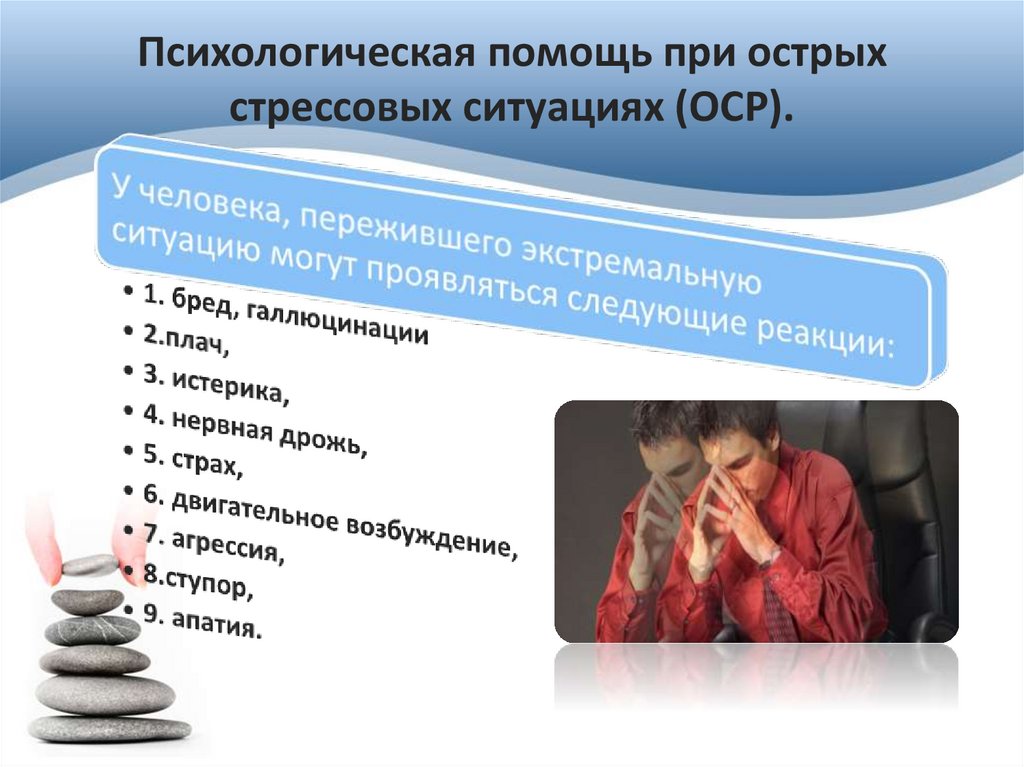 Психологическая помощь при острых стрессовых ситуациях (ОСР).

У человека, пережившего экстремальную ситуацию могут проявляться следующие реакции:

• 1. бред, галлюцинации
• 2.плач,
• 3. истерика,
• 4. нервная дрожь,
• 5. страх,
• 6. двигательное возбуждение,
• 7. агрессия,
• 8.ступор,
• 9. апатия.